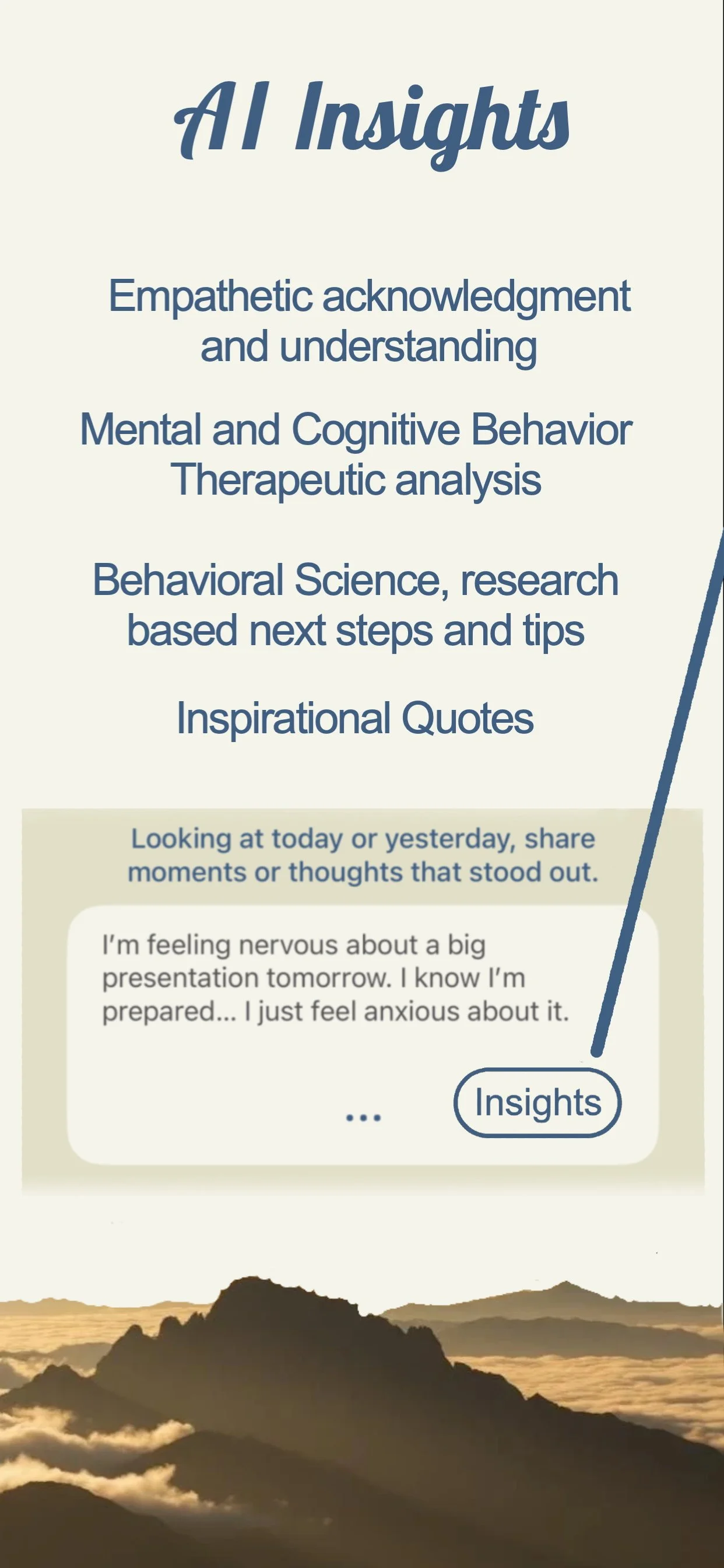 AI Insights

Empathetic acknowledgment and understanding

Mental and Cognitive Behavior Therapeutic analysis

Behavioral Science, research based next steps and tips

Inspirational Quotes

Looking at today or yesterday, share moments or thoughts that stood out.

I'm feeling nervous about a big presentation tomorrow. I know I'm prepared... I just feel anxious about it.

...

Insights